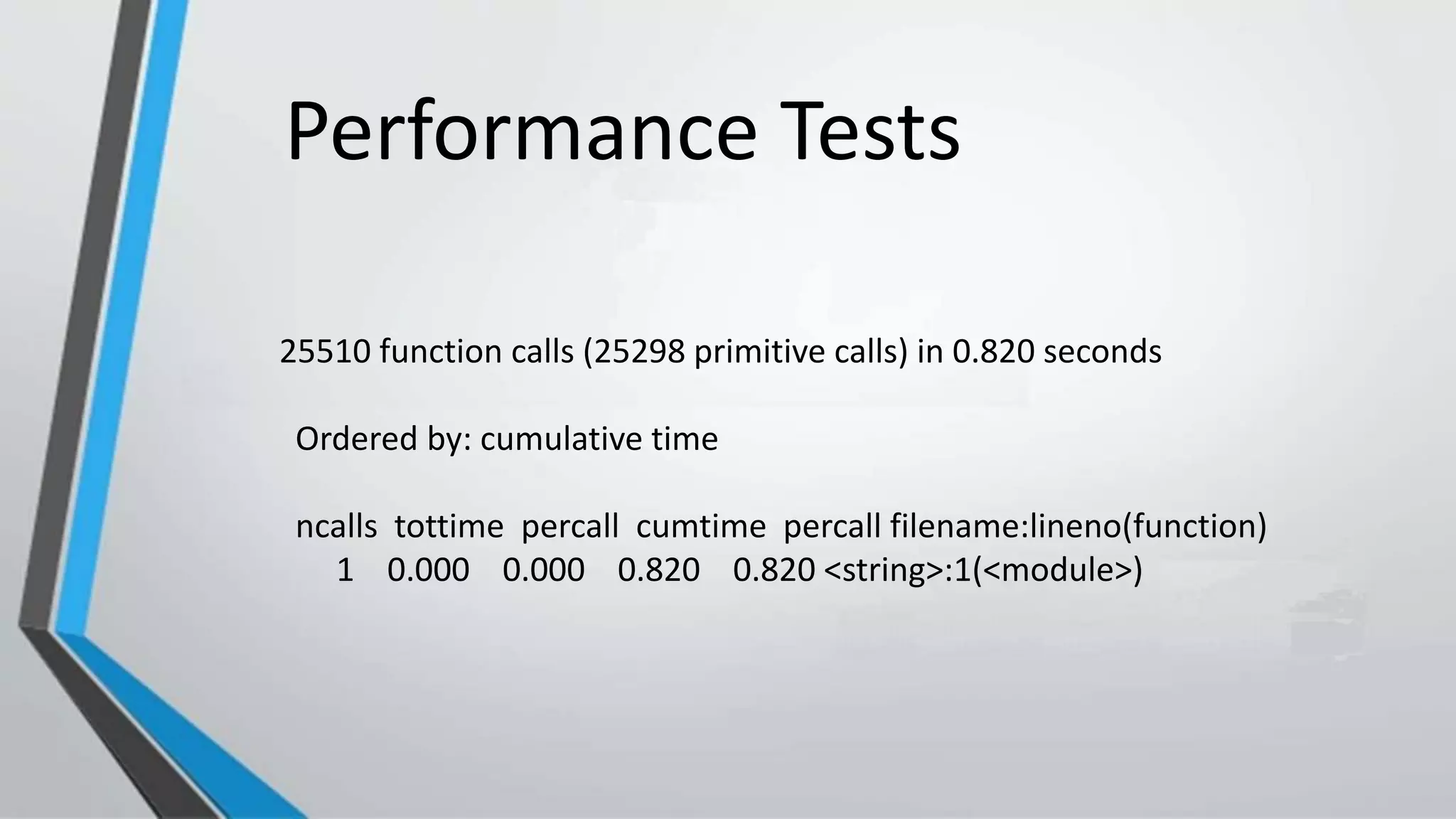 Performance Tests

25510 function calls (25298 primitive calls) in 0.820 seconds

Ordered by: cumulative time

ncalls tottime percall cumtime percall filename:lineno(function)
1 0.000 0.000 0.820 0.820 <string>:1(<module>)